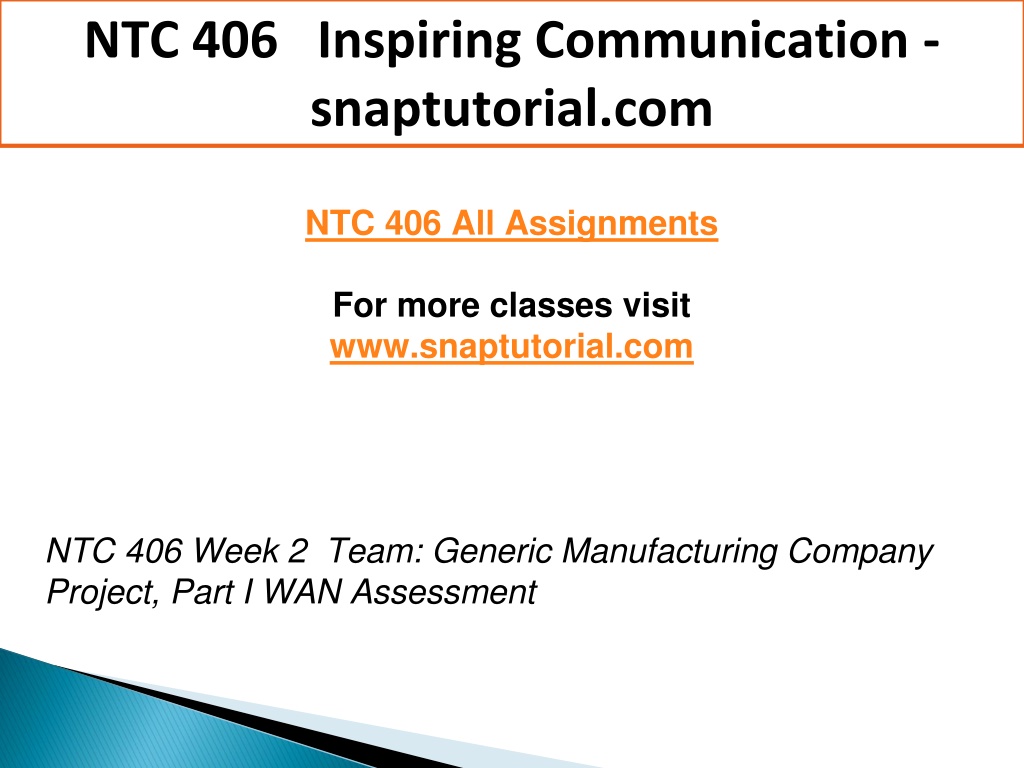 NTC 406 Inspiring Communication - snaptutorial.com

NTC 406 All Assignments

For more classes visit
www.snaptutorial.com

NTC 406 Week 2 Team: Generic Manufacturing Company Project, Part I WAN Assessment